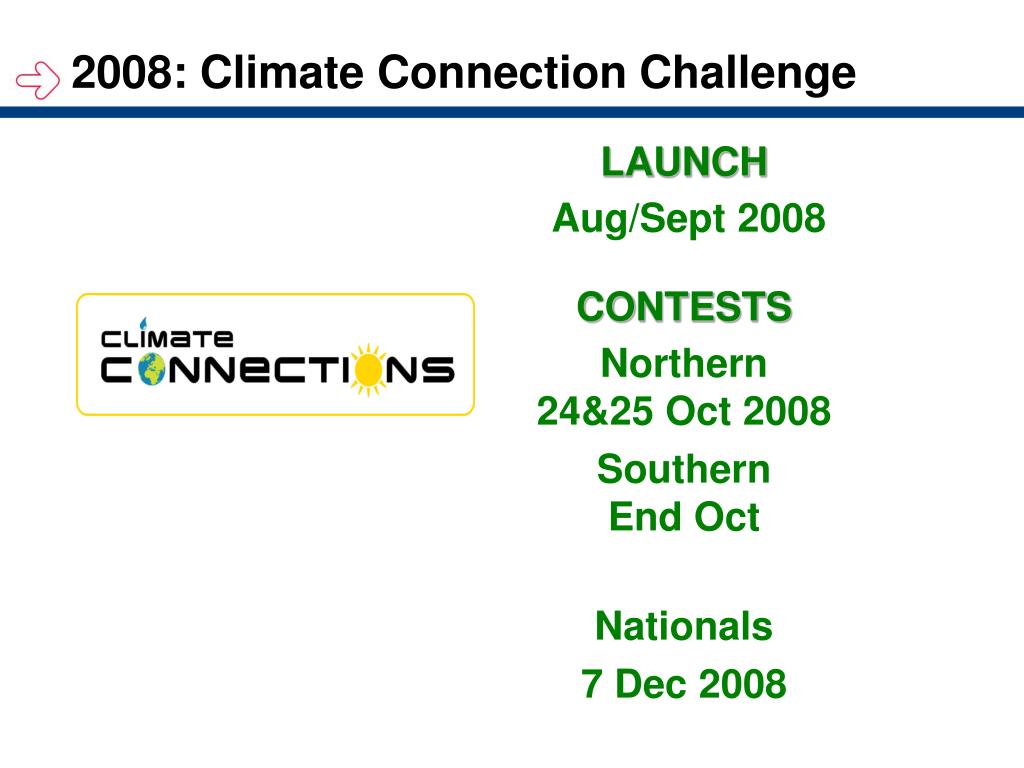 2008: Climate Connection Challenge

CLIMATE CONNECTIONS

LAUNCH
Aug/Sept 2008

CONTESTS
Northern
24&25 Oct 2008

Southern
End Oct

Nationals
7 Dec 2008